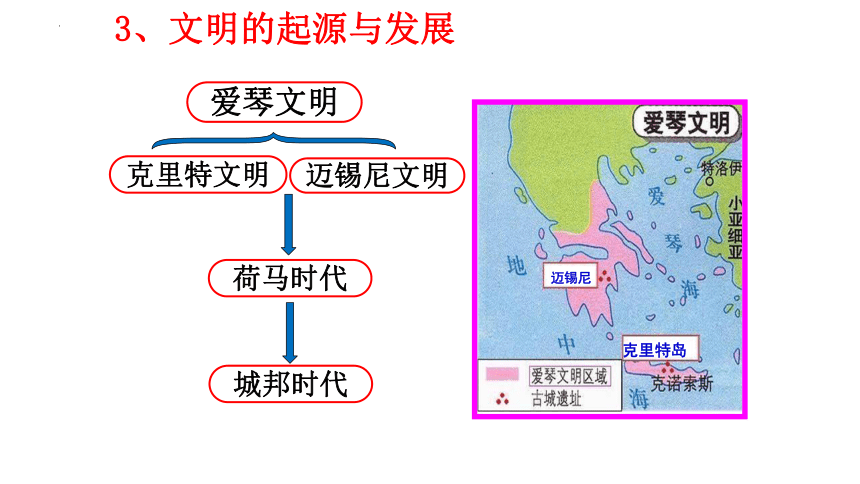 3、文明的起源与发展

爱琴文明

克里特文明

迈锡尼文明

荷马时代

城邦时代

爱琴文明

特洛伊

小亚细亚

爱琴海

地中海

迈锡尼

克里特岛

克诺索斯

爱琴文明区域

古城遗址